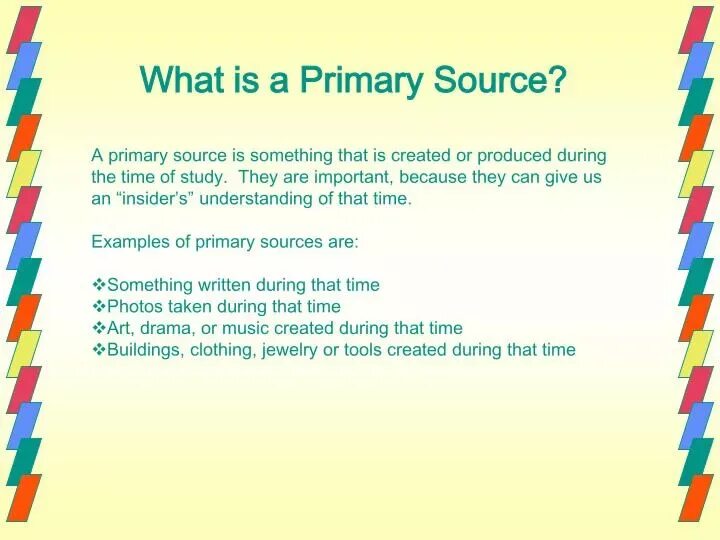 What is a Primary Source?

A primary source is something that is created or produced during the time of study.  They are important, because they can give us an “insider’s” understanding of that time.

Examples of primary sources are:

❖Something written during that time
❖Photos taken during that time
❖Art, drama, or music created during that time
❖Buildings, clothing, jewelry or tools created during that time